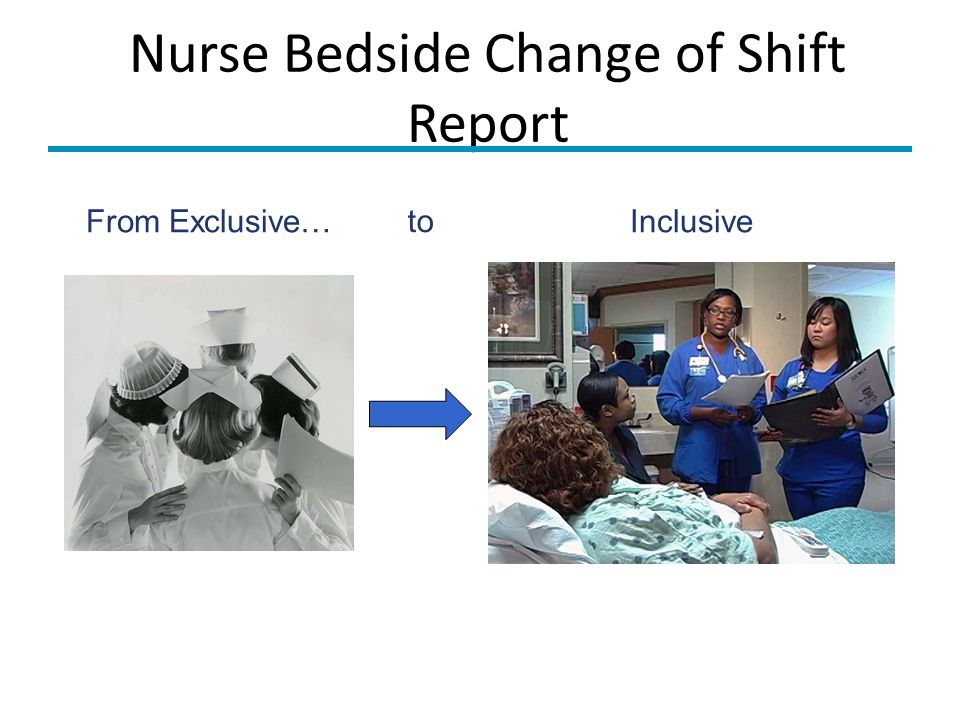 Nurse Bedside Change of Shift Report

From Exclusive… to Inclusive